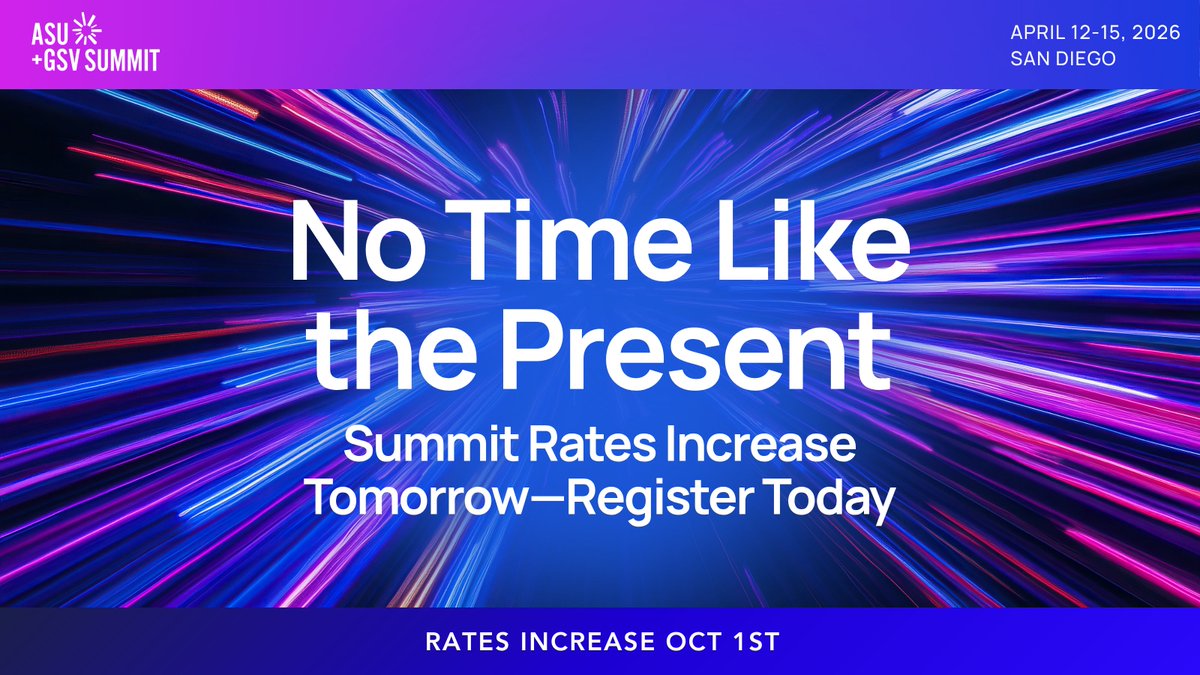 ASU
+GSV SUMMIT

APRIL 12-15, 2026
SAN DIEGO

No Time Like the Present

Summit Rates Increase Tomorrow—Register Today

RATES INCREASE OCT 1ST